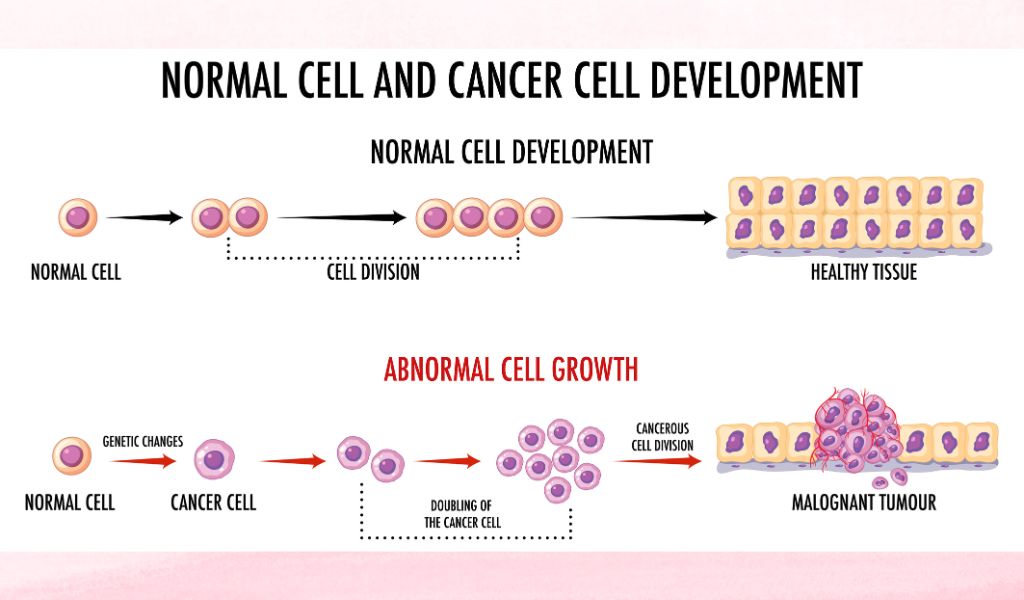 NORMAL CELL AND CANCER CELL DEVELOPMENT

NORMAL CELL DEVELOPMENT

NORMAL CELL

CELL DIVISION

HEALTHY TISSUE

ABNORMAL CELL GROWTH

GENETIC CHANGES

NORMAL CELL

CANCER CELL

DOUBLING OF THE CANCER CELL

CANCEROUS CELL DIVISION

MALOGNANT TUMOUR